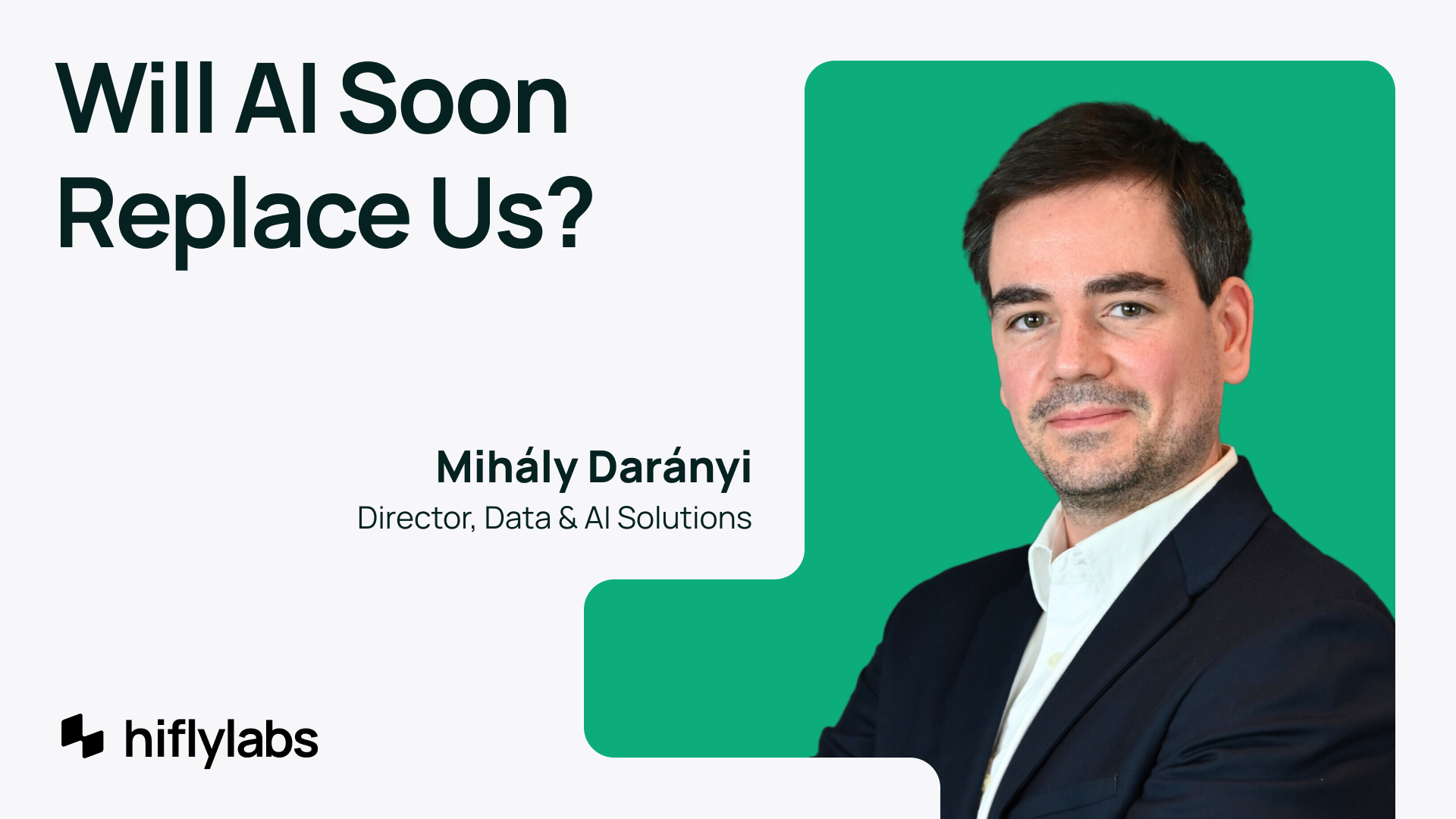 Will AI Soon Replace Us?

Mihály Darányi
Director, Data & AI Solutions

hiflylabs